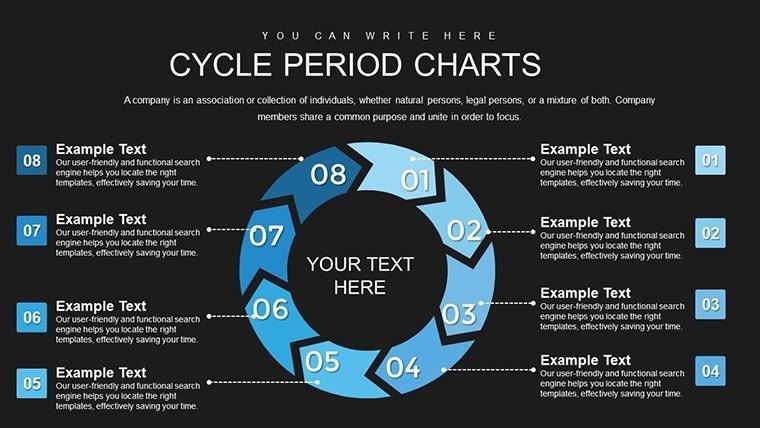 YOU CAN WRITE HERE

CYCLE PERIOD CHARTS

A company is an association or collection of individuals, whether natural persons, legal persons, or a mixture of both. Company members share a common purpose and unite in order to focus.

08
Example Text
Our user-friendly and functional search engine helps you locate the right templates, effectively saving your time.

07
Example Text
Our user-friendly and functional search engine helps you locate the right templates, effectively saving your time.

06
Example Text
Our user-friendly and functional search engine helps you locate the right templates, effectively saving your time.

05
Example Text
Our user-friendly and functional search engine helps you locate the right templates, effectively saving your time.

08
01
02
03
04
05
06
07

YOUR TEXT HERE

Example Text
Our user-friendly and functional search engine helps you locate the right templates, effectively saving your time.
01

Example Text
Our user-friendly and functional search engine helps you locate the right templates, effectively saving your time.
02

Example Text
Our user-friendly and functional search engine helps you locate the right templates, effectively saving your time.
03

Example Text
Our user-friendly and functional search engine helps you locate the right templates, effectively saving your time.
04